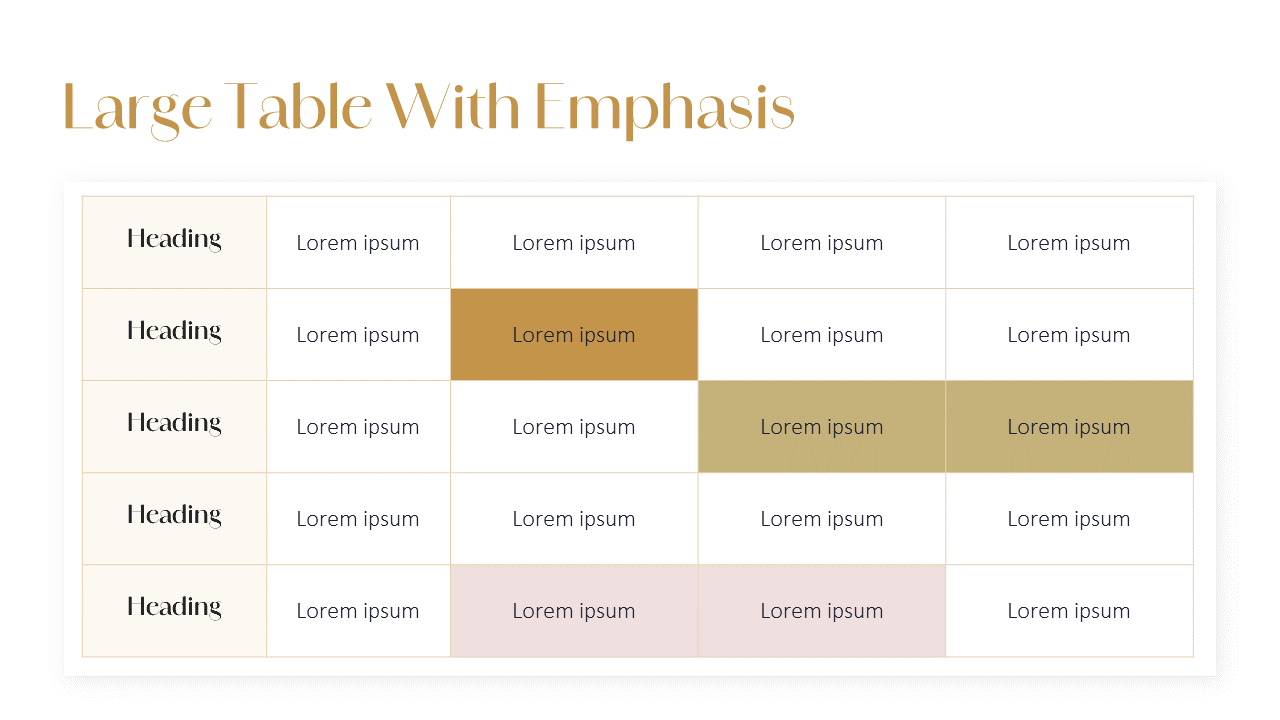 Large Table With Emphasis

| Heading | Lorem ipsum | Lorem ipsum | Lorem ipsum | Lorem ipsum |
|---|---|---|---|---|
| Heading | Lorem ipsum | Lorem ipsum | Lorem ipsum | Lorem ipsum |
| Heading | Lorem ipsum | Lorem ipsum | Lorem ipsum | Lorem ipsum |
| Heading | Lorem ipsum | Lorem ipsum | Lorem ipsum | Lorem ipsum |
| Heading | Lorem ipsum | Lorem ipsum | Lorem ipsum | Lorem ipsum |